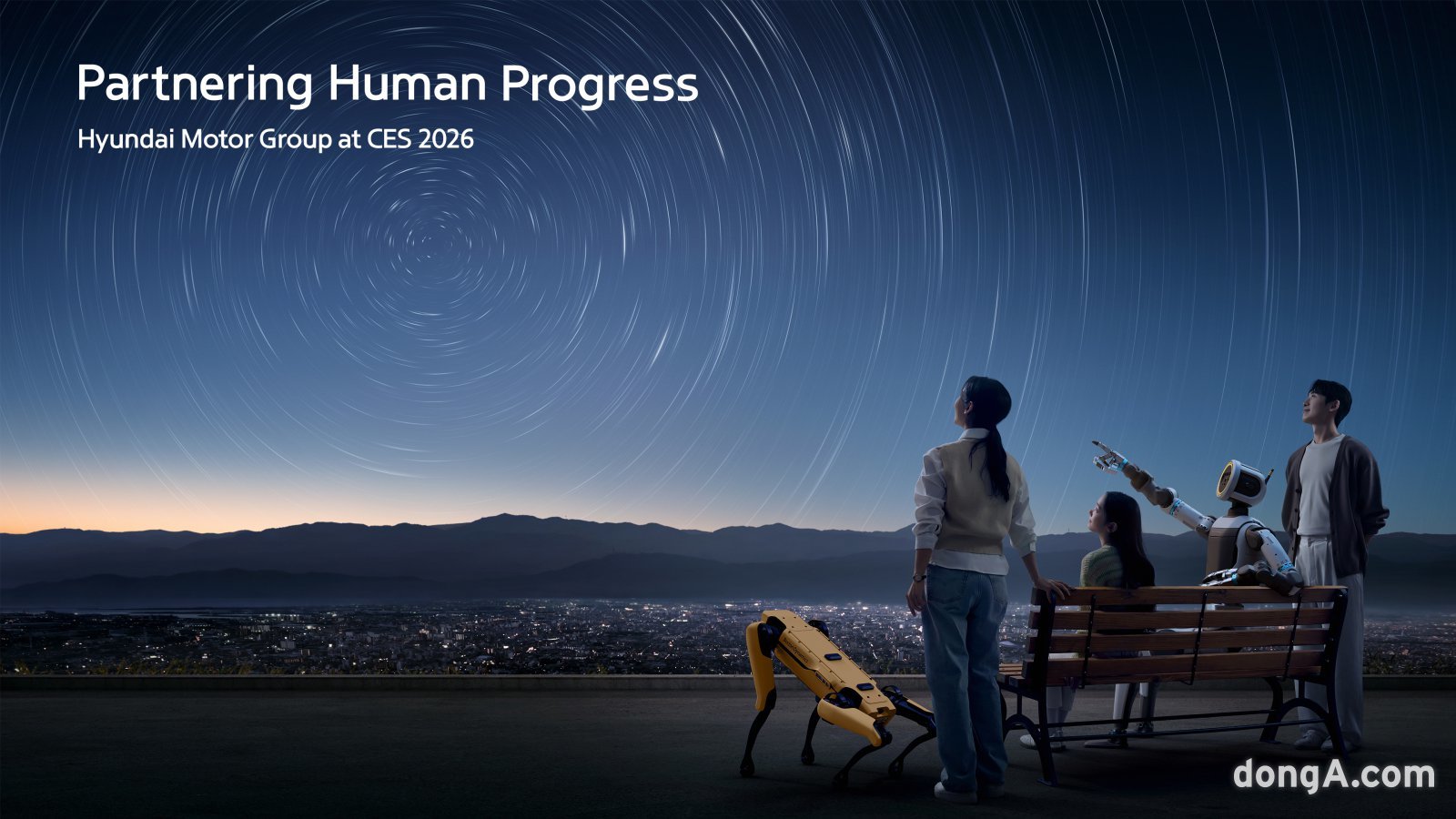 Partnering Human Progress

Hyundai Motor Group at CES 2026

dongA.com